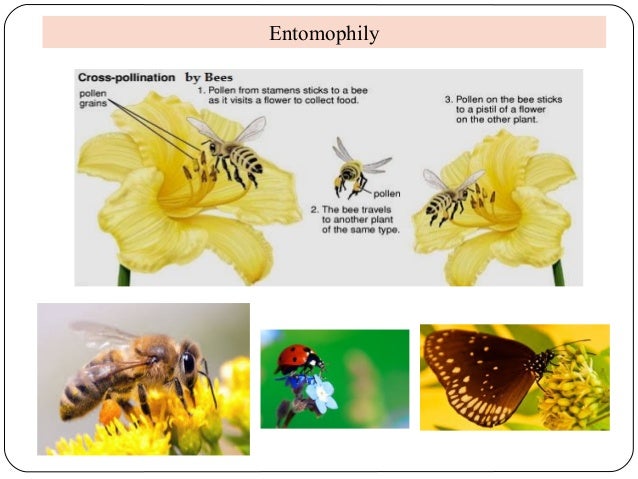 Entomophily

Cross-pollination by Bees

pollen grains

1. Pollen from stamens sticks to a bee as it visits a flower to collect food.

pollen

2. The bee travels to another plant of the same type.

3. Pollen on the bee sticks to a pistil of a flower on the other plant.